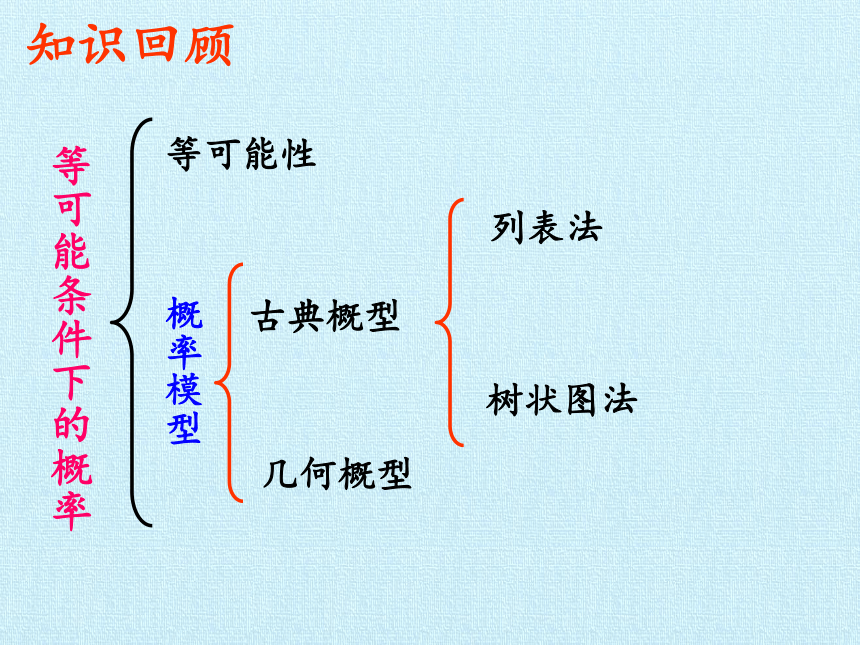 知识回顾

等可能条件下的概率

等可能性

概率模型

古典概型

列表法

树状图法

几何概型